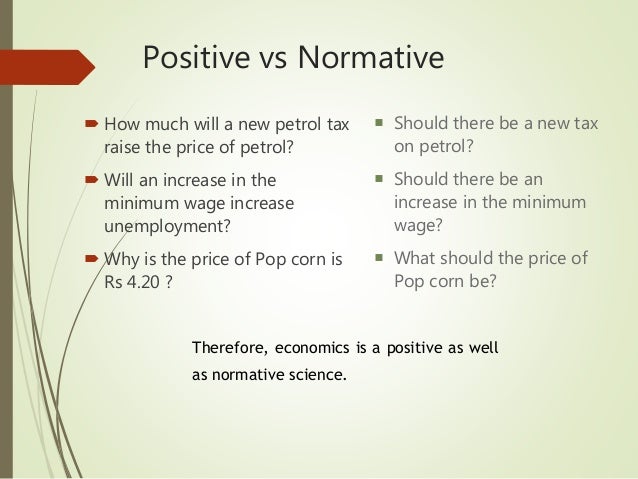 Positive vs Normative

How much will a new petrol tax raise the price of petrol?

Will an increase in the minimum wage increase unemployment?

Why is the price of Pop corn is Rs 4.20 ?

Should there be a new tax on petrol?

Should there be an increase in the minimum wage?

What should the price of Pop corn be?

Therefore, economics is a positive as well as normative science.